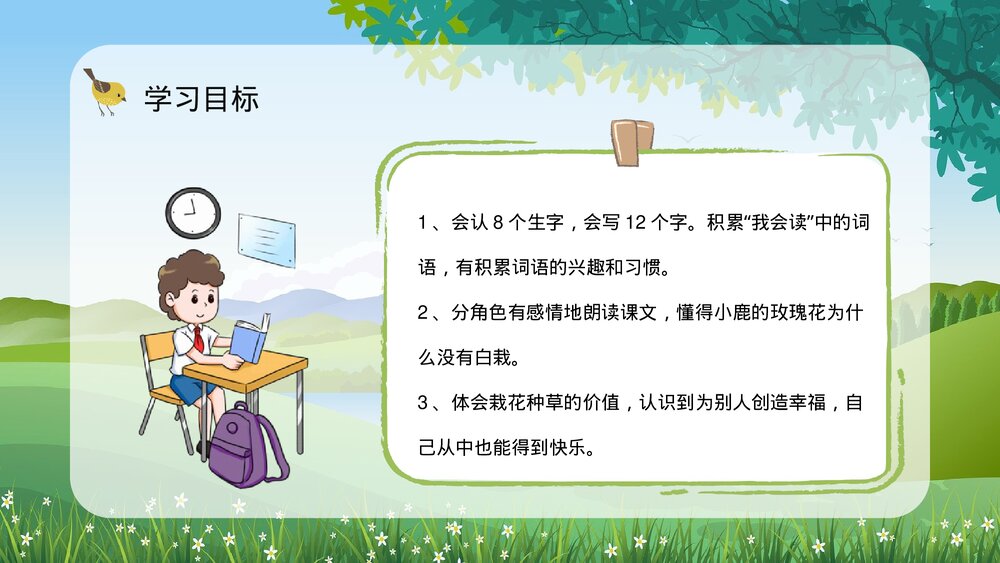 学习目标

1、会认 8 个生字，会写 12 个字。积累“我会读”中的词语，有积累词语的兴趣和习惯。

2、分角色有感情地朗读课文，懂得小鹿的玫瑰花为什么没有白栽。

3、体会栽花种草的价值，认识到为别人创造幸福，自己从中也能得到快乐。